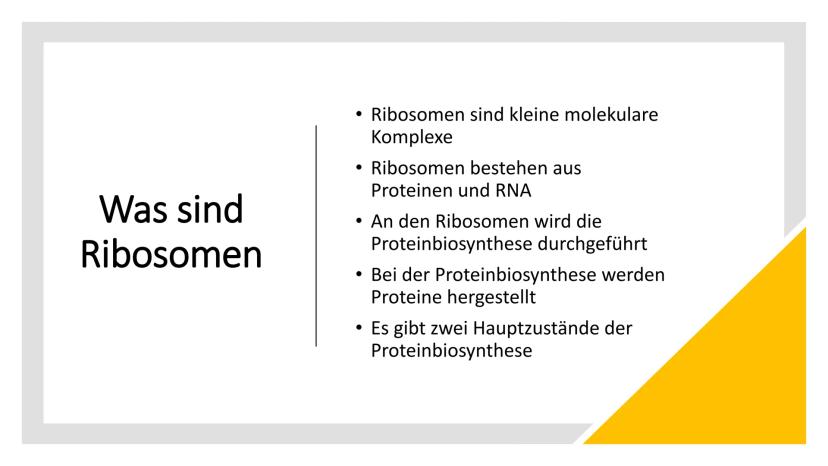 Was sind Ribosomen

• Ribosomen sind kleine molekulare Komplexe
• Ribosomen bestehen aus Proteinen und RNA
• An den Ribosomen wird die Proteinbiosynthese durchgeführt
• Bei der Proteinbiosynthese werden Proteine hergestellt
• Es gibt zwei Hauptzustände der Proteinbiosynthese